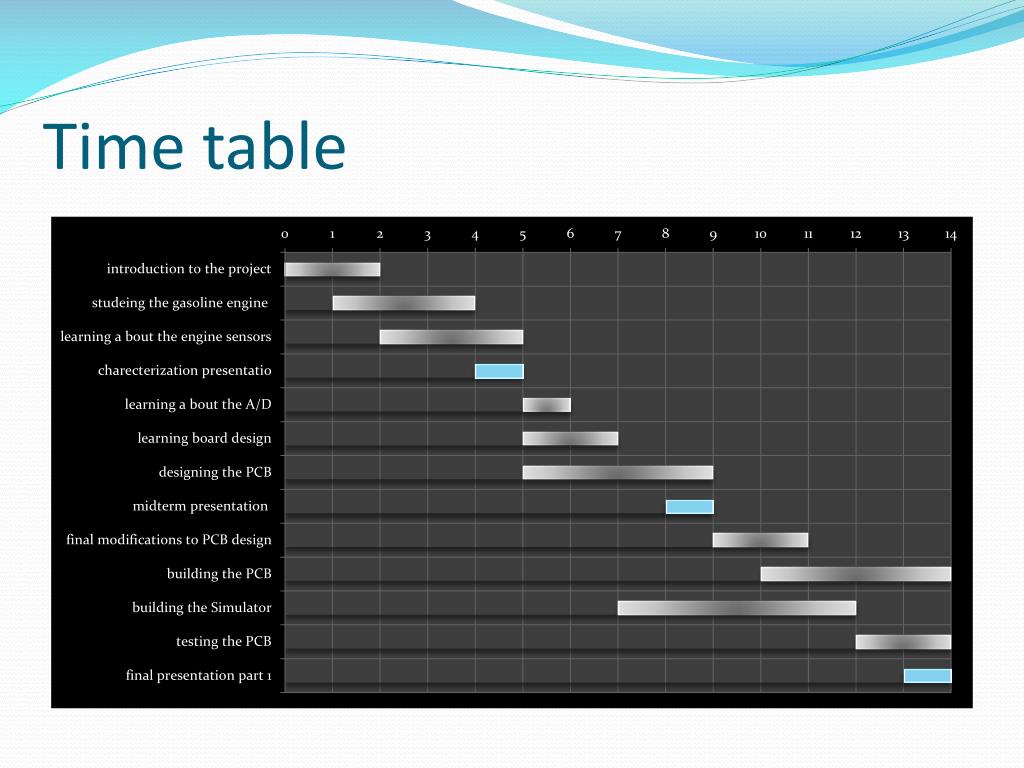 Time table

0 1 2 3 4 5 6 7 8 9 10 11 12 13 14

introduction to the project
studeing the gasoline engine
learning a bout the engine sensors
charecterization presentatio
learning a bout the A/D
learning board design
designing the PCB
midterm presentation
final modifications to PCB design
building the PCB
building the Simulator
testing the PCB
final presentation part 1